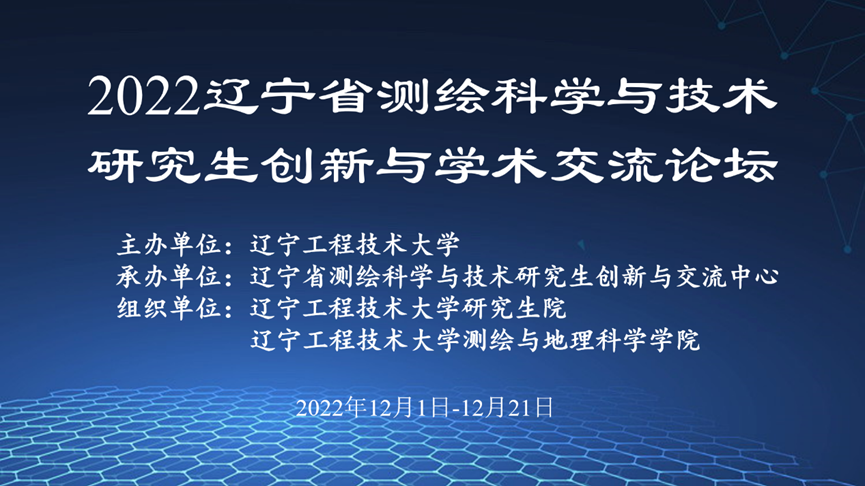 2022辽宁省测绘科学与技术
研究生创新与学术交流论坛

主办单位：辽宁工程技术大学
承办单位：辽宁省测绘科学与技术研究生创新与交流中心
组织单位：辽宁工程技术大学研究生院
辽宁工程技术大学测绘与地理科学学院

2022年12月1日-12月21日